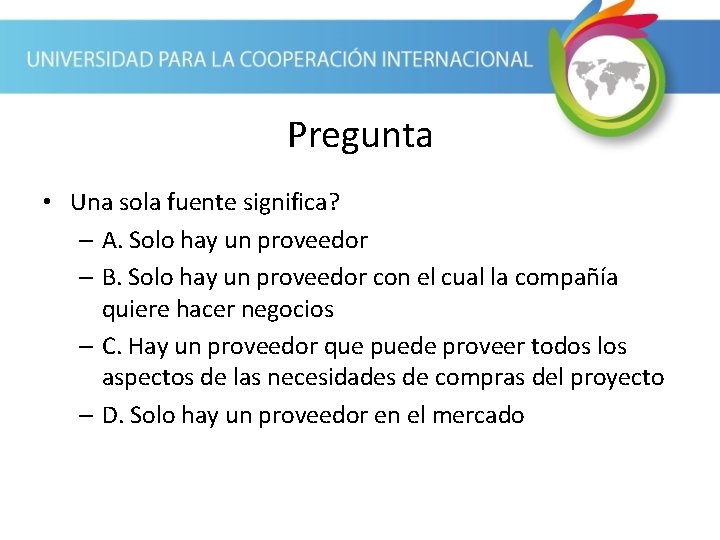 UNIVERSIDAD PARA LA COOPERACIÓN INTERNACIONAL

Pregunta

• Una sola fuente significa?
– A. Solo hay un proveedor
– B. Solo hay un proveedor con el cual la compañía quiere hacer negocios
– C. Hay un proveedor que puede proveer todos los aspectos de las necesidades de compras del proyecto
– D. Solo hay un proveedor en el mercado